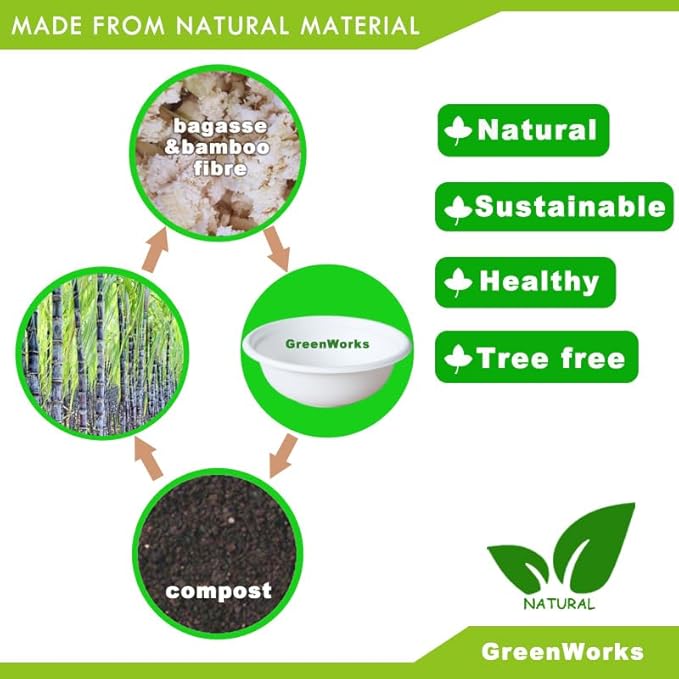 MADE FROM NATURAL MATERIAL

bagasse &bamboo fibre

GreenWorks

compost

Natural

Sustainable

Healthy

Tree free

NATURAL

GreenWorks